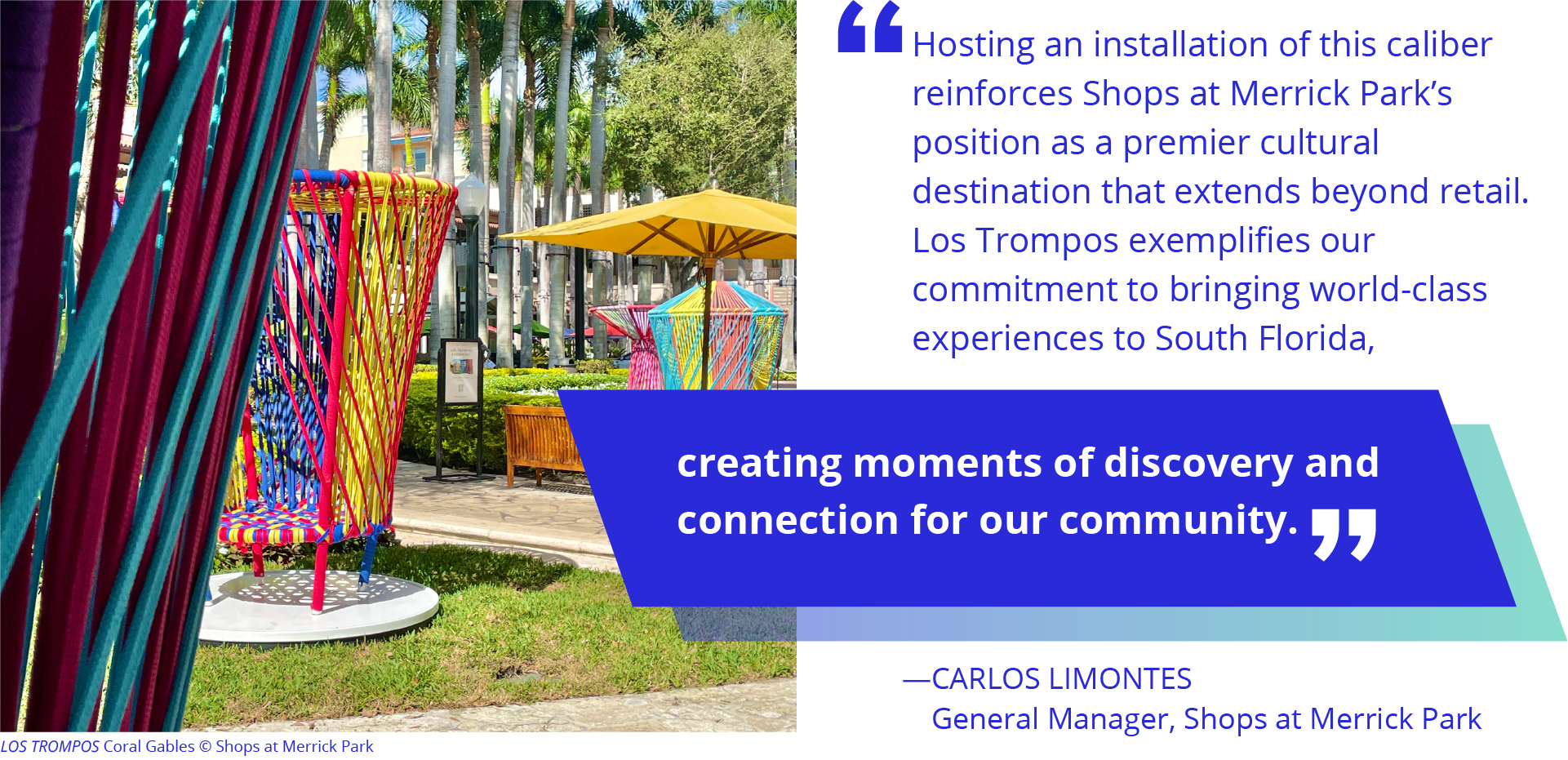 “Hosting an installation of this caliber reinforces Shops at Merrick Park’s position as a premier cultural destination that extends beyond retail. Los Trompos exemplifies our commitment to bringing world-class experiences to South Florida,

creating moments of discovery and connection for our community.”

—CARLOS LIMONTES
General Manager, Shops at Merrick Park

LOS TROMPOS Coral Gables © Shops at Merrick Park